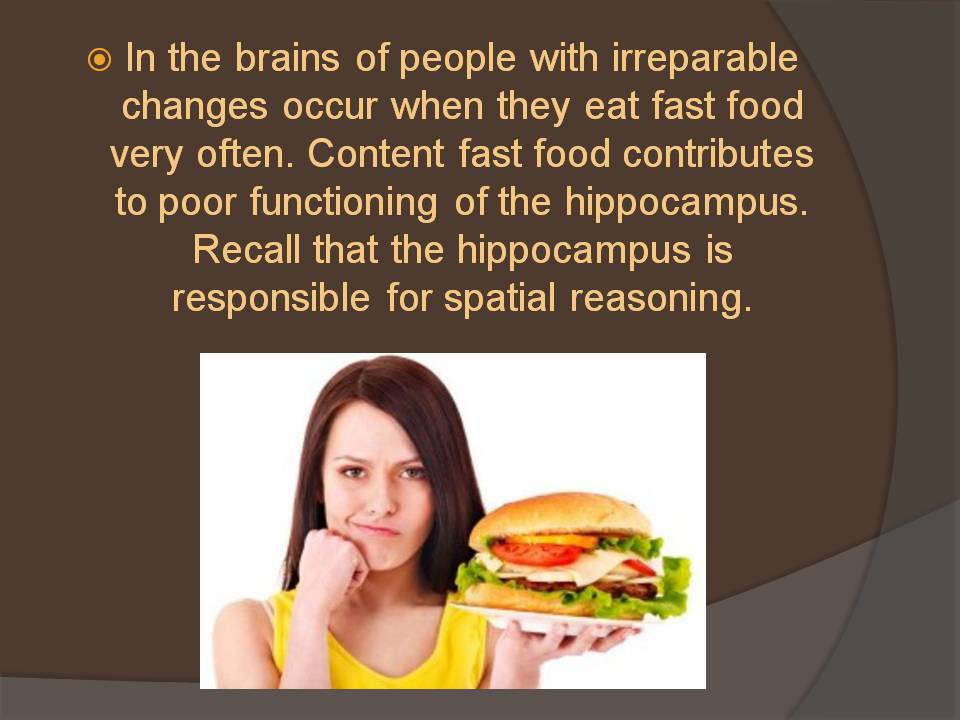 In the brains of people with irreparable changes occur when they eat fast food very often. Content fast food contributes to poor functioning of the hippocampus. Recall that the hippocampus is responsible for spatial reasoning.